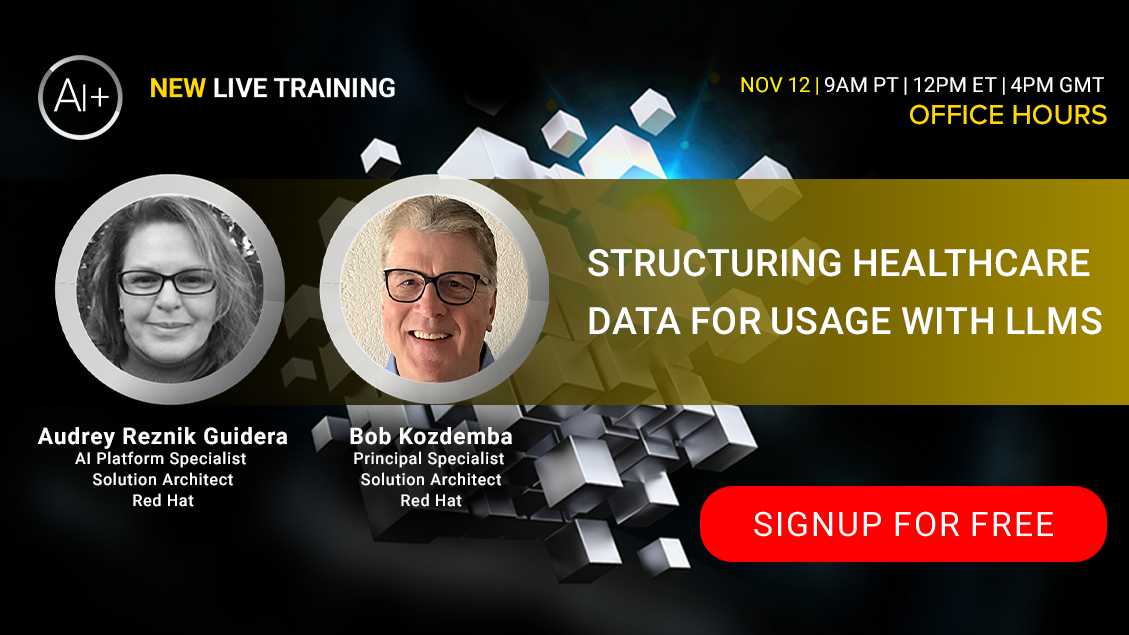 AI+

NEW LIVE TRAINING

NOV 12 | 9AM PT | 12PM ET | 4PM GMT
OFFICE HOURS

STRUCTURING HEALTHCARE DATA FOR USAGE WITH LLMS

Audrey Reznik Guidera
AI Platform Specialist
Solution Architect
Red Hat

Bob Kozdemba
Principal Specialist
Solution Architect
Red Hat

SIGNUP FOR FREE